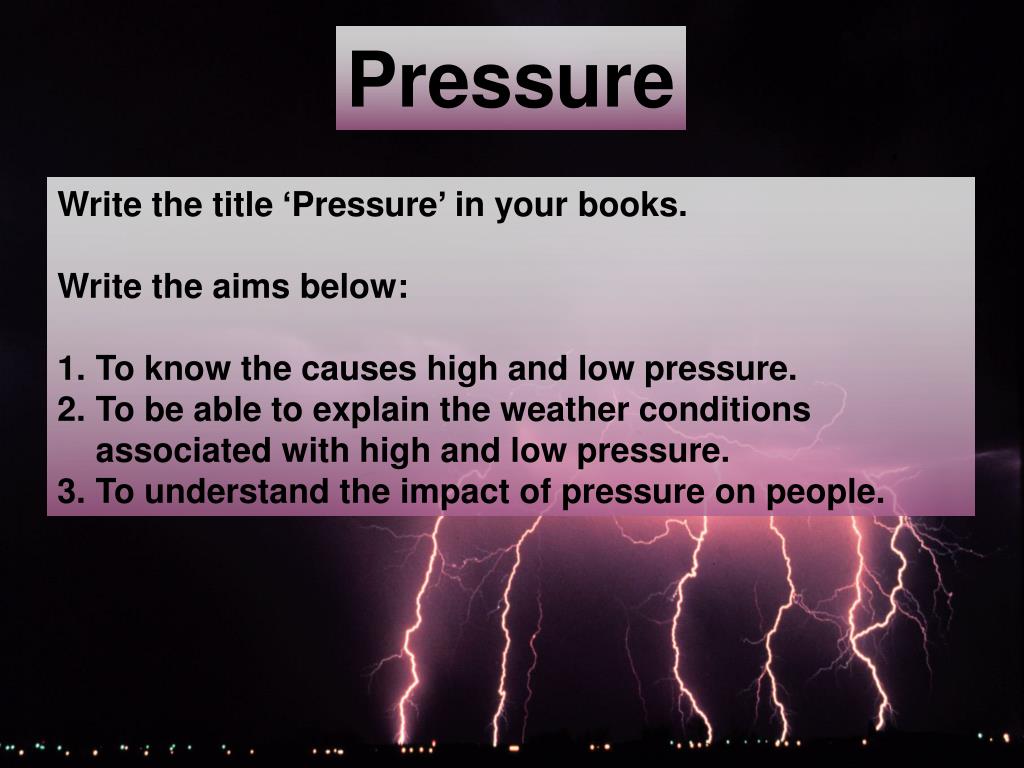 Pressure

Write the title ‘Pressure’ in your books.

Write the aims below:

1. To know the causes high and low pressure.
2. To be able to explain the weather conditions associated with high and low pressure.
3. To understand the impact of pressure on people.